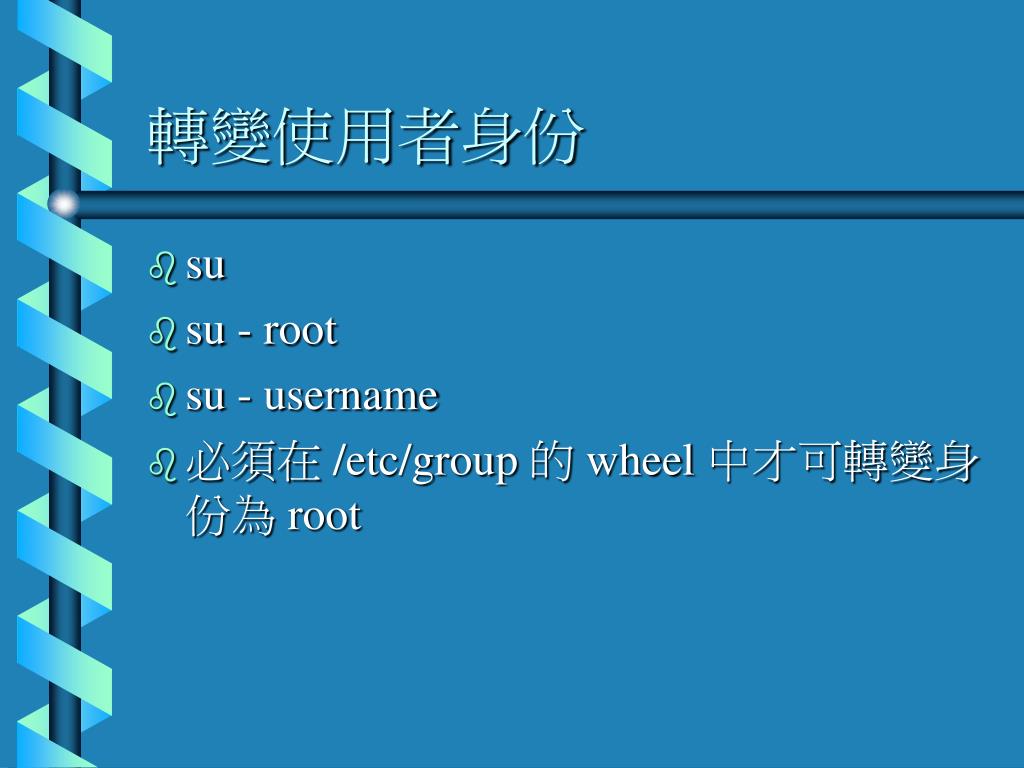 轉變使用者身份

su

su - root

su - username

必須在 /etc/group 的 wheel 中才可轉變身份為 root